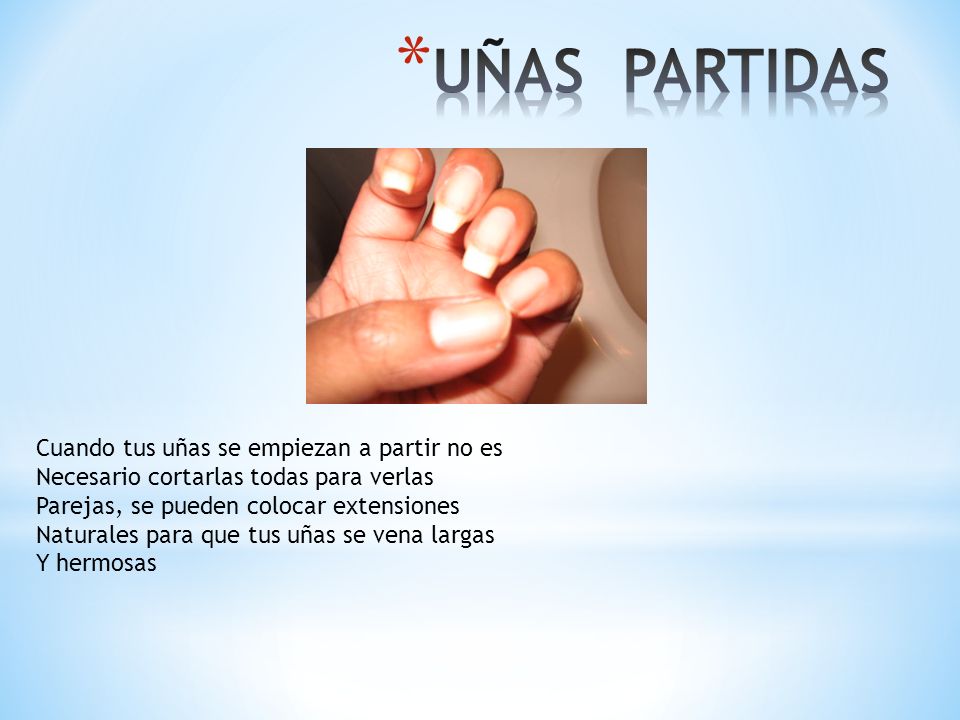 *UÑAS PARTIDAS

Cuando tus uñas se empiezan a partir no es Necesario cortarlas todas para verlas Parejas, se pueden colocar extensiones Naturales para que tus uñas se vena largas Y hermosas